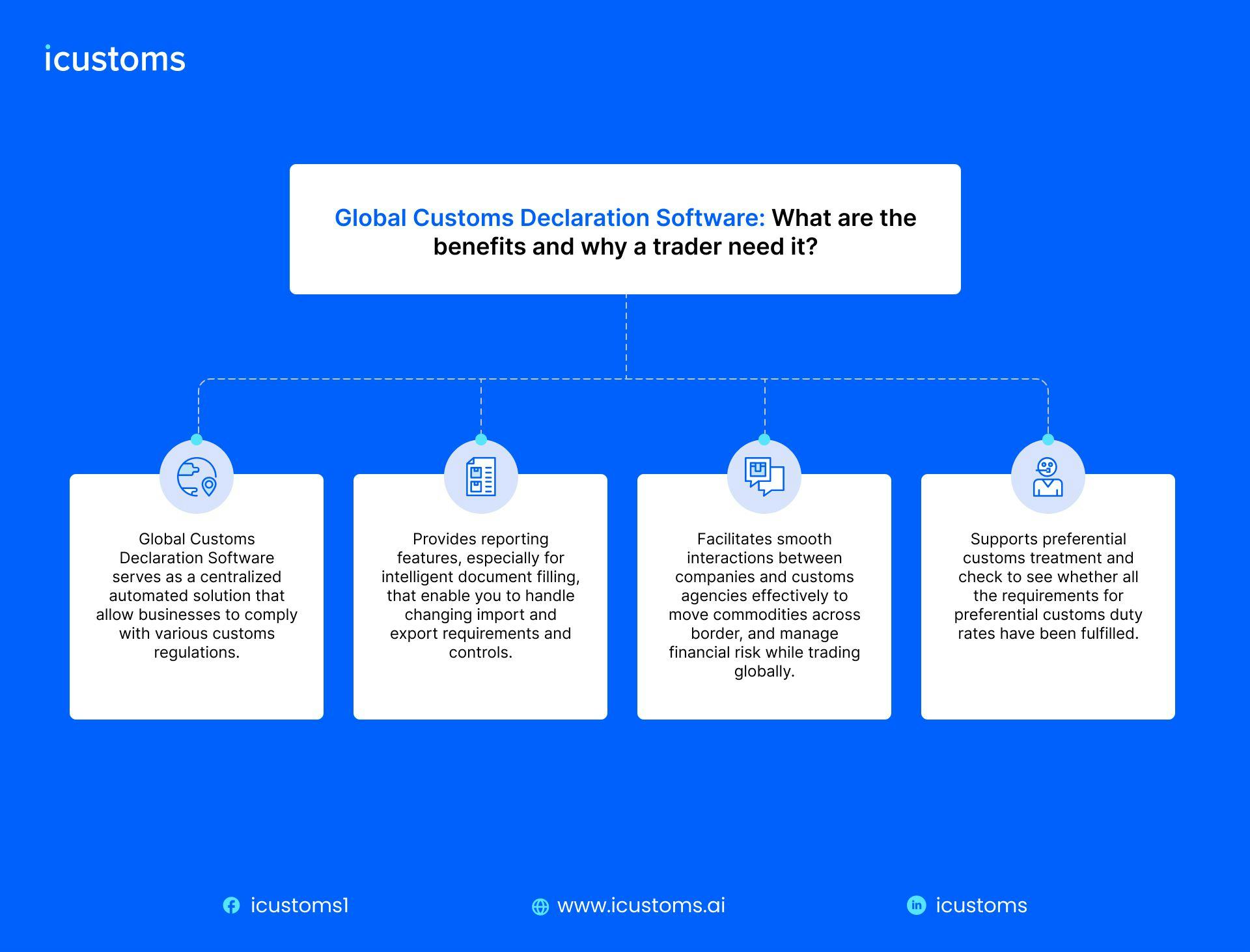 icustoms

Global Customs Declaration Software: What are the benefits and why a trader need it?

Global Customs Declaration Software serves as a centralized automated solution that allow businesses to comply with various customs regulations.

Provides reporting features, especially for intelligent document filling, that enable you to handle changing import and export requirements and controls.

Facilitates smooth interactions between companies and customs agencies effectively to move commodities across border, and manage financial risk while trading globally.

Supports preferential customs treatment and check to see whether all the requirements for preferential customs duty rates have been fulfilled.

icustoms1

www.icustoms.ai

icustoms